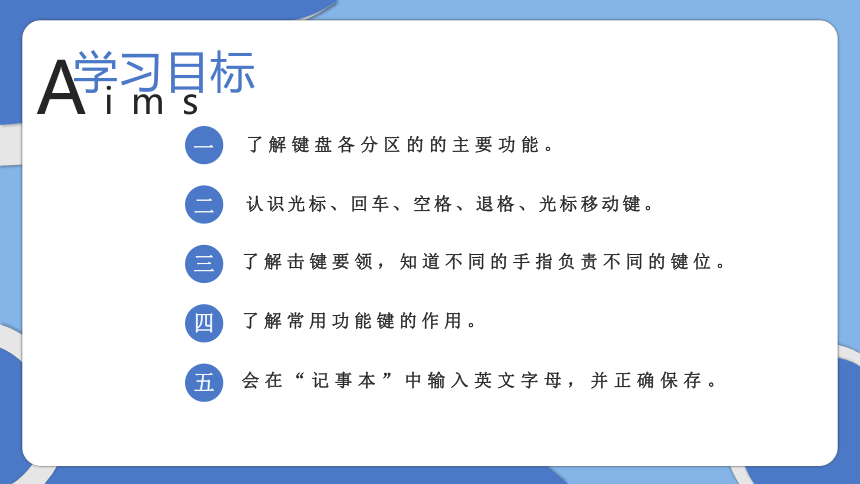 学习目标
Aims

一 了解键盘各分区的的主要功能。

二 认识光标、回车、空格、退格、光标移动键。

三 了解击键要领，知道不同的手指负责不同的键位。

四 了解常用功能键的作用。

五 会在“记事本”中输入英文字母，并正确保存。